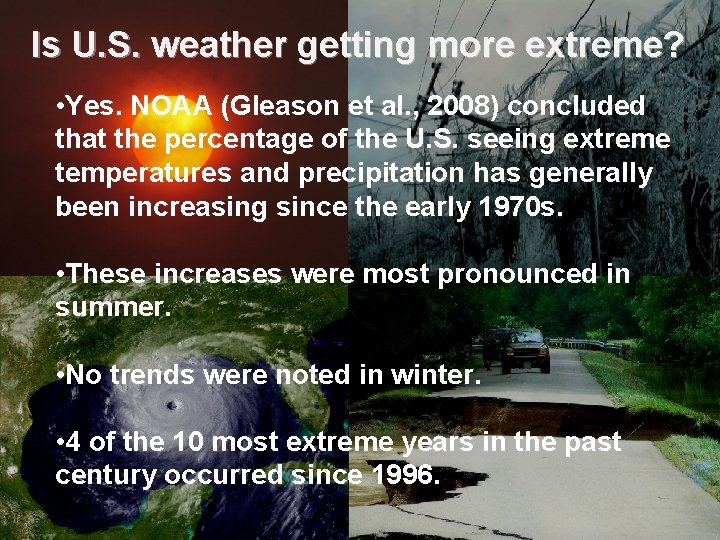 Is U.S. weather getting more extreme?

•Yes. NOAA (Gleason et al., 2008) concluded that the percentage of the U.S. seeing extreme temperatures and precipitation has generally been increasing since the early 1970s.

•These increases were most pronounced in summer.

•No trends were noted in winter.

•4 of the 10 most extreme years in the past century occurred since 1996.